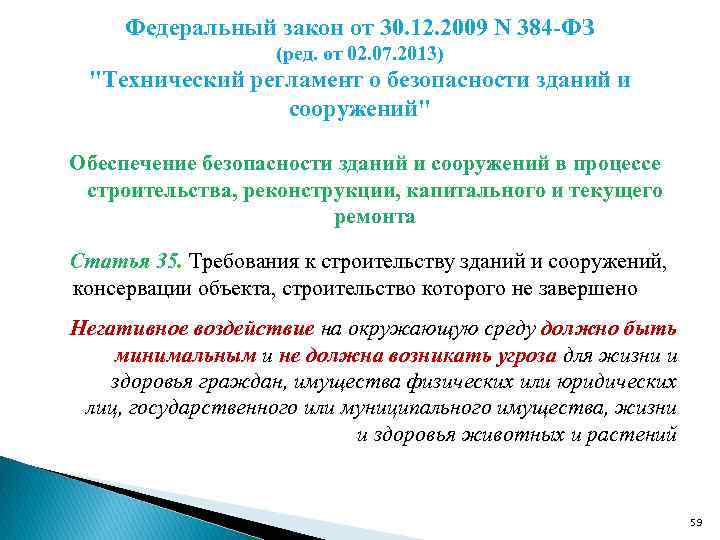 Федеральный закон от 30.12.2009 N 384-ФЗ
(ред. от 02.07.2013)
"Технический регламент о безопасности зданий и сооружений"

Обеспечение безопасности зданий и сооружений в процессе строительства, реконструкции, капитального и текущего ремонта

Статья 35. Требования к строительству зданий и сооружений, консервации объекта, строительство которого не завершено

Негативное воздействие на окружающую среду должно быть минимальным и не должна возникать угроза для жизни и здоровья граждан, имущества физических или юридических лиц, государственного или муниципального имущества, жизни и здоровья животных и растений

59